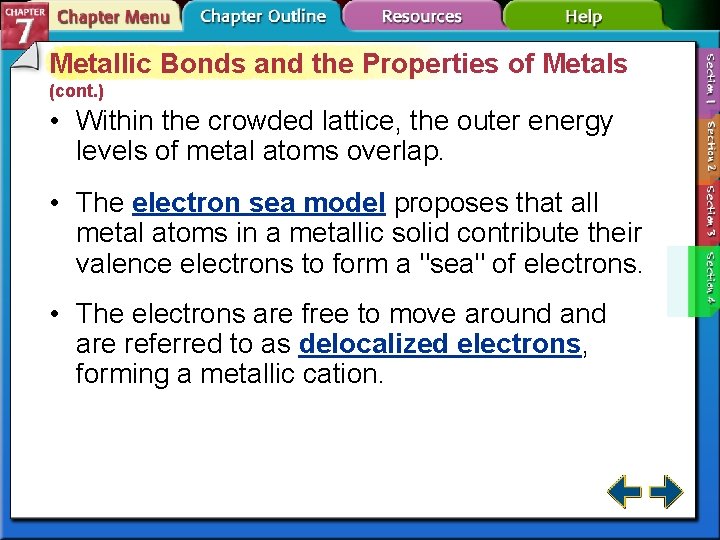 CHAPTER 7 Chapter Menu Chapter Outline Resources Help

Metallic Bonds and the Properties of Metals (cont.)

• Within the crowded lattice, the outer energy levels of metal atoms overlap.

• The electron sea model proposes that all metal atoms in a metallic solid contribute their valence electrons to form a "sea" of electrons.

• The electrons are free to move around and are referred to as delocalized electrons, forming a metallic cation.

Section 1
Section 2
Section 3
Section 4